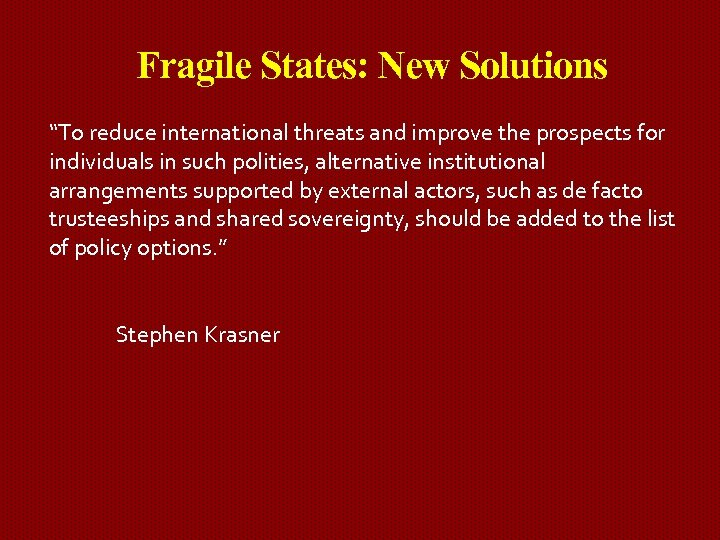 Fragile States: New Solutions

“To reduce international threats and improve the prospects for individuals in such polities, alternative institutional arrangements supported by external actors, such as de facto trusteeships and shared sovereignty, should be added to the list of policy options.”

Stephen Krasner